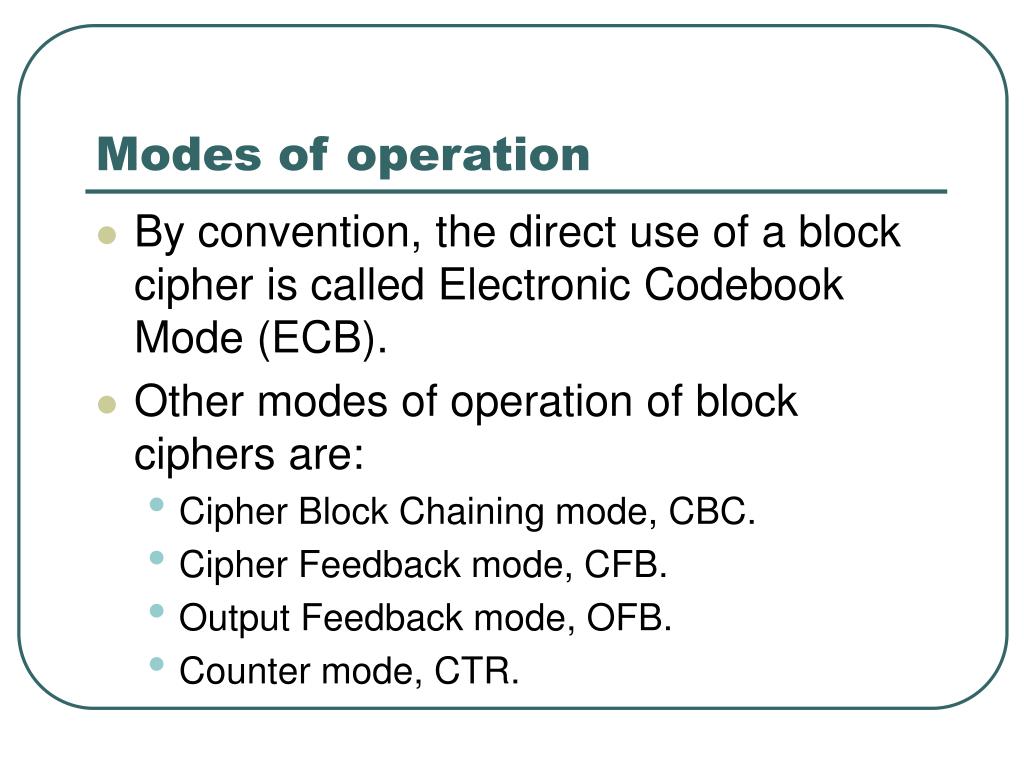 Modes of operation

- By convention, the direct use of a block cipher is called Electronic Codebook Mode (ECB).
- Other modes of operation of block ciphers are:
  - Cipher Block Chaining mode, CBC.
  - Cipher Feedback mode, CFB.
  - Output Feedback mode, OFB.
  - Counter mode, CTR.